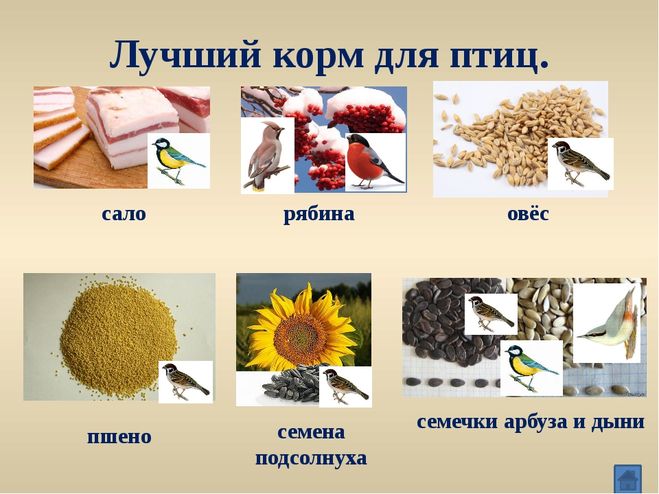 Лучший корм для птиц.

сало

рябина

овёс

пшено

семена подсолнуха

семечки арбуза и дыни